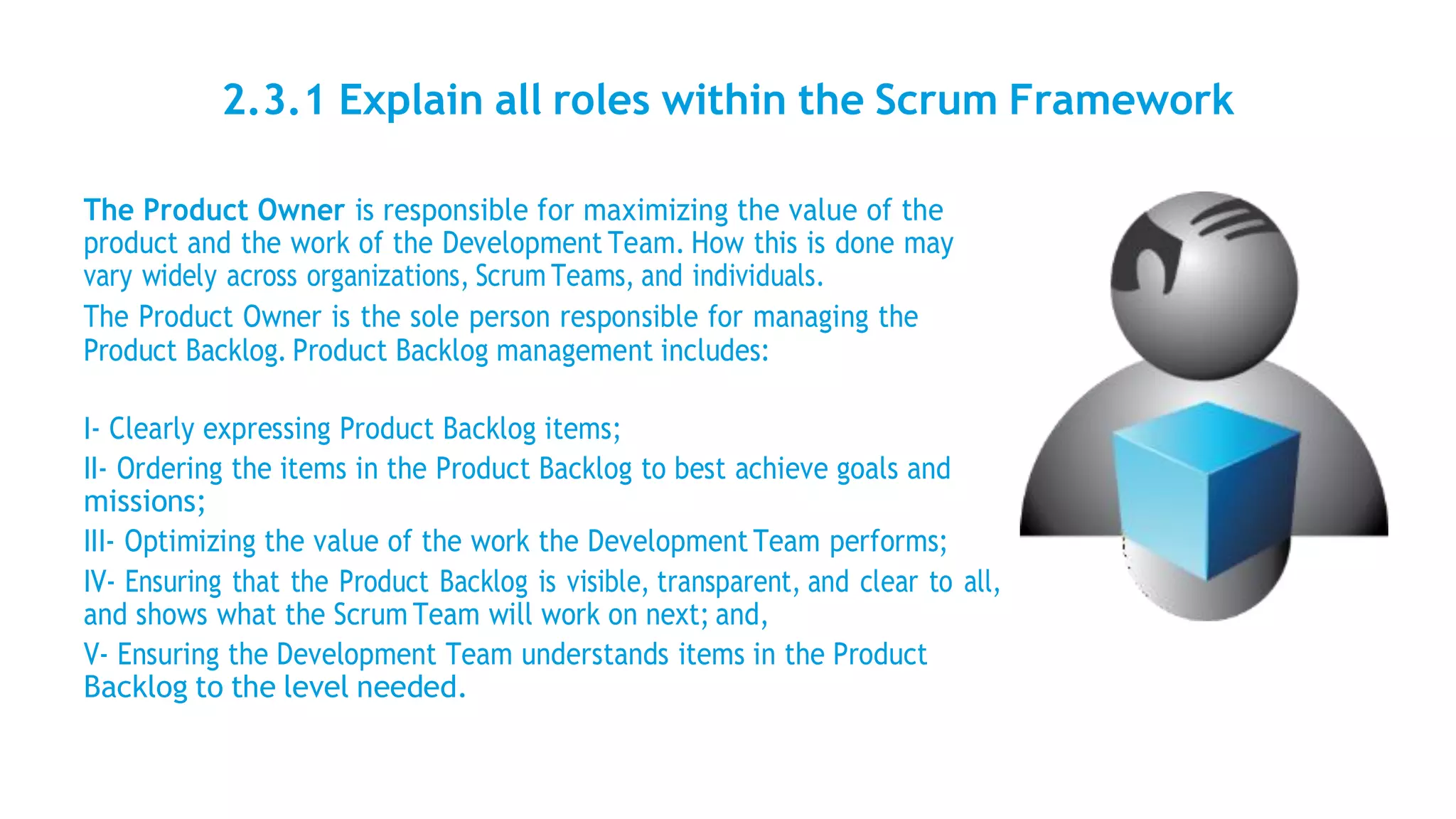 2.3.1 Explain all roles within the Scrum Framework

The Product Owner is responsible for maximizing the value of the product and the work of the Development Team. How this is done may vary widely across organizations, Scrum Teams, and individuals.

The Product Owner is the sole person responsible for managing the Product Backlog. Product Backlog management includes:

I- Clearly expressing Product Backlog items;

II- Ordering the items in the Product Backlog to best achieve goals and missions;

III- Optimizing the value of the work the Development Team performs;

IV- Ensuring that the Product Backlog is visible, transparent, and clear to all, and shows what the Scrum Team will work on next; and,

V- Ensuring the Development Team understands items in the Product Backlog to the level needed.